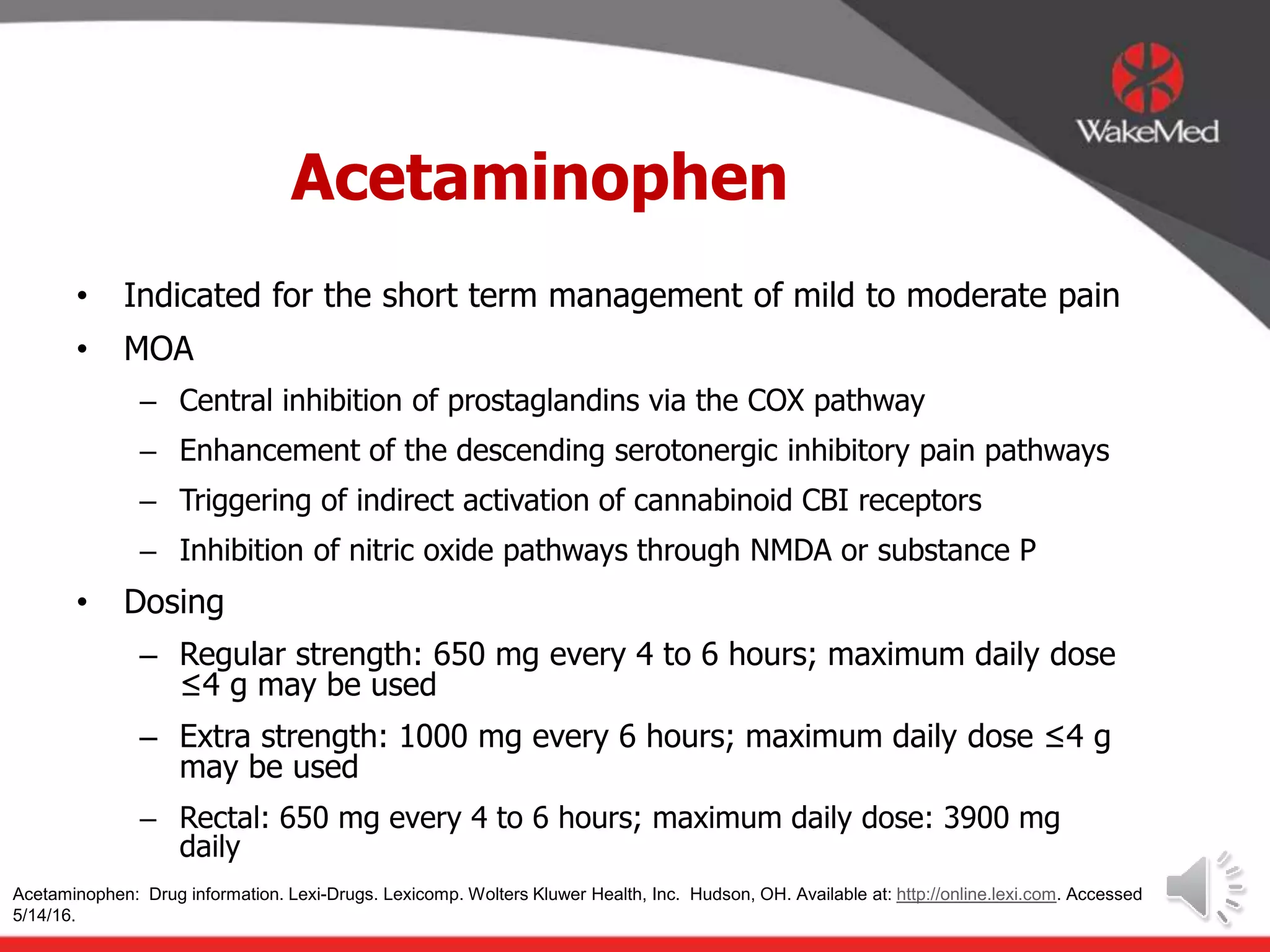 WakeMed

Acetaminophen

• Indicated for the short term management of mild to moderate pain
• MOA
– Central inhibition of prostaglandins via the COX pathway
– Enhancement of the descending serotonergic inhibitory pain pathways
– Triggering of indirect activation of cannabinoid CBI receptors
– Inhibition of nitric oxide pathways through NMDA or substance P
• Dosing
– Regular strength: 650 mg every 4 to 6 hours; maximum daily dose ≤4 g may be used
– Extra strength: 1000 mg every 6 hours; maximum daily dose ≤4 g may be used
– Rectal: 650 mg every 4 to 6 hours; maximum daily dose: 3900 mg daily

Acetaminophen: Drug information. Lexi-Drugs. Lexicomp. Wolters Kluwer Health, Inc. Hudson, OH. Available at: http://online.lexi.com. Accessed 5/14/16.